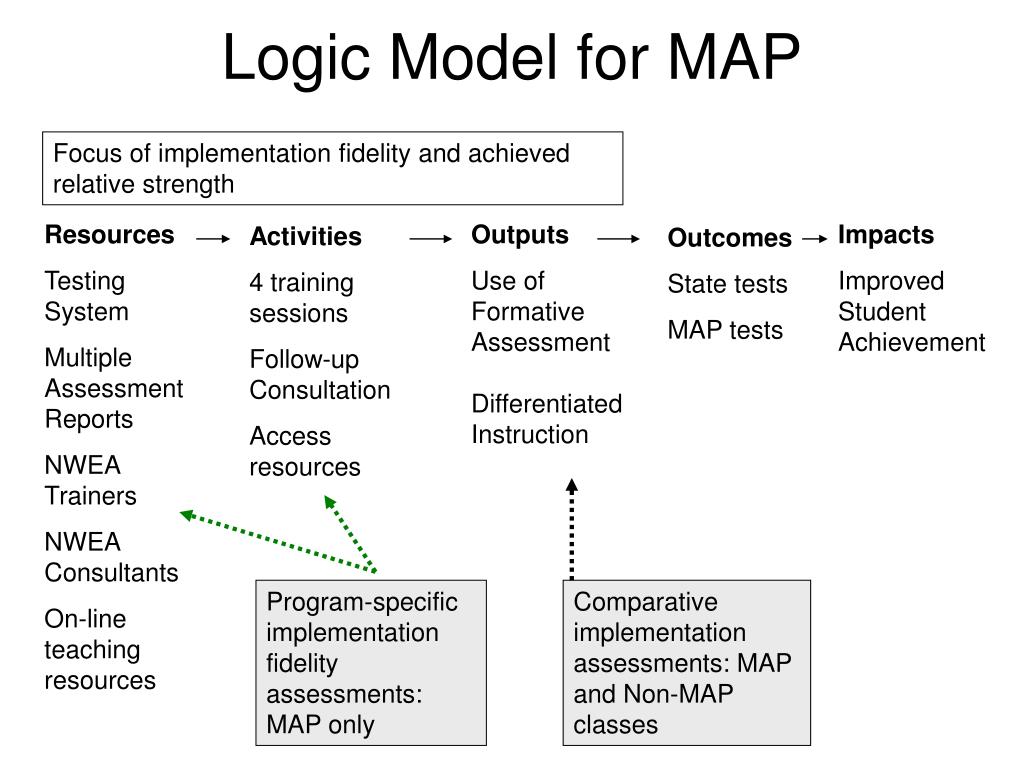 Logic Model for MAP

Focus of implementation fidelity and achieved relative strength

Resources

Testing System

Multiple Assessment Reports

NWEA Trainers

NWEA Consultants

On-line teaching resources

Activities

4 training sessions

Follow-up Consultation

Access resources

Outputs

Use of Formative Assessment

Differentiated Instruction

Outcomes

State tests

MAP tests

Impacts

Improved Student Achievement

Program-specific implementation fidelity assessments: MAP only

Comparative implementation assessments: MAP and Non-MAP classes